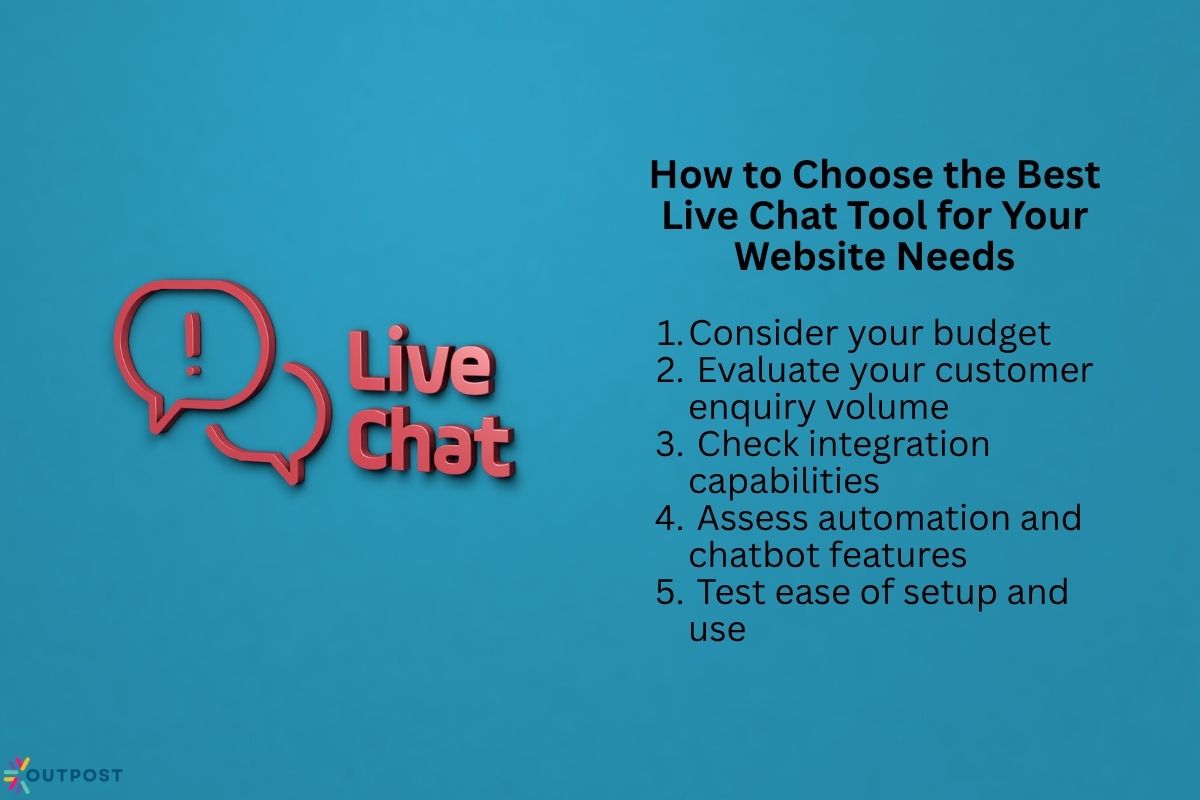 !

Live Chat

How to Choose the Best Live Chat Tool for Your Website Needs

1. Consider your budget
2. Evaluate your customer enquiry volume
3. Check integration capabilities
4. Assess automation and chatbot features
5. Test ease of setup and use

OUTPOST